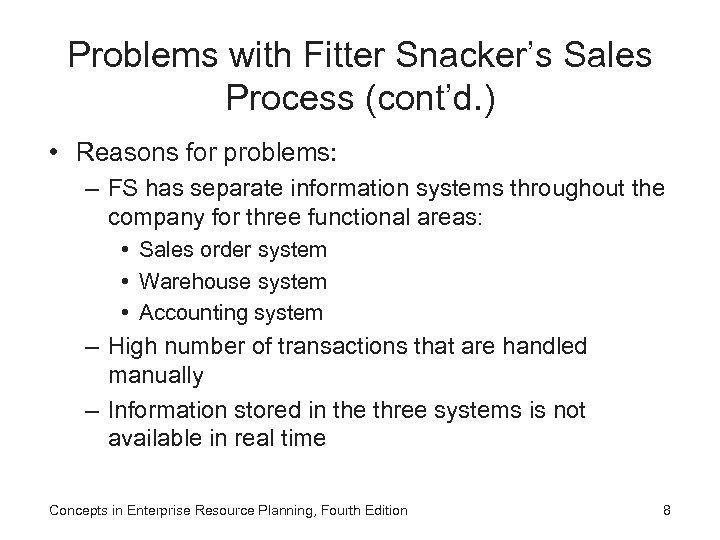 Problems with Fitter Snacker's Sales Process (cont'd.)

• Reasons for problems:
– FS has separate information systems throughout the company for three functional areas:
• Sales order system
• Warehouse system
• Accounting system
– High number of transactions that are handled manually
– Information stored in the three systems is not available in real time

Concepts in Enterprise Resource Planning, Fourth Edition

8